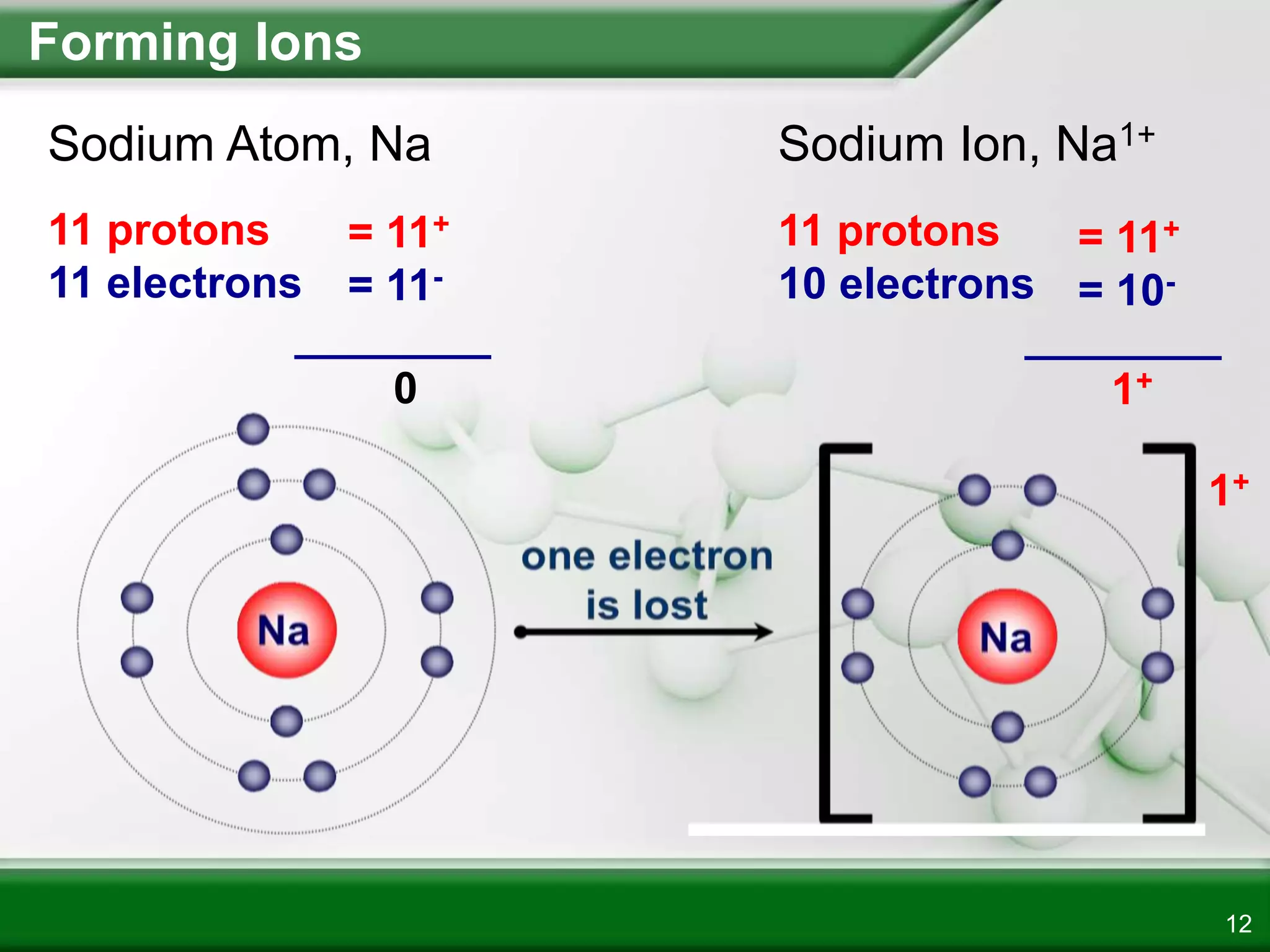 Forming Ions

Sodium Atom, Na

11 protons = $11^+$
11 electrons = $11^-$

0

Na

one electron is lost

Sodium Ion, $Na^{1+}$

11 protons = $11^+$
10 electrons = $10^-$

$1^+$

Na

$1^+$

12